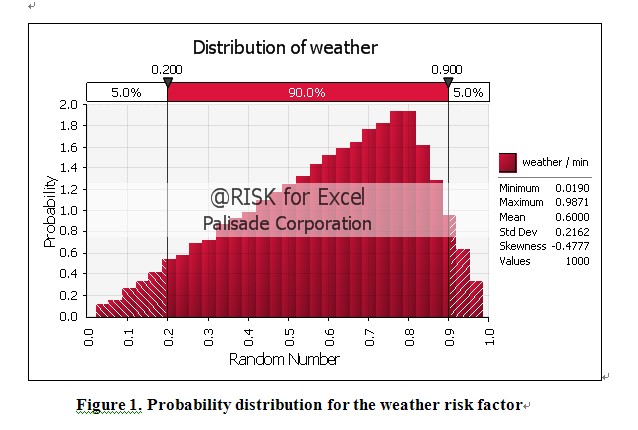 Distribution of weather

0.200 0.900

5.0% 90.0% 5.0%

2.0
1.8
1.6
1.4
1.2
1.0
0.8
0.6
0.4
0.2
0.0

Probability

@RISK for Excel
Palisade Corporation

0.0 0.1 0.2 0.3 0.4 0.5 0.6 0.7 0.8 0.9 1.0

Random Number

weather / min

| | |
|---|---|
| Minimum | 0.0190 |
| Maximum | 0.9871 |
| Mean | 0.6000 |
| Std Dev | 0.2162 |
| Skewness | -0.4777 |
| Values | 1000 |

Figure 1. Probability distribution for the weather risk factor